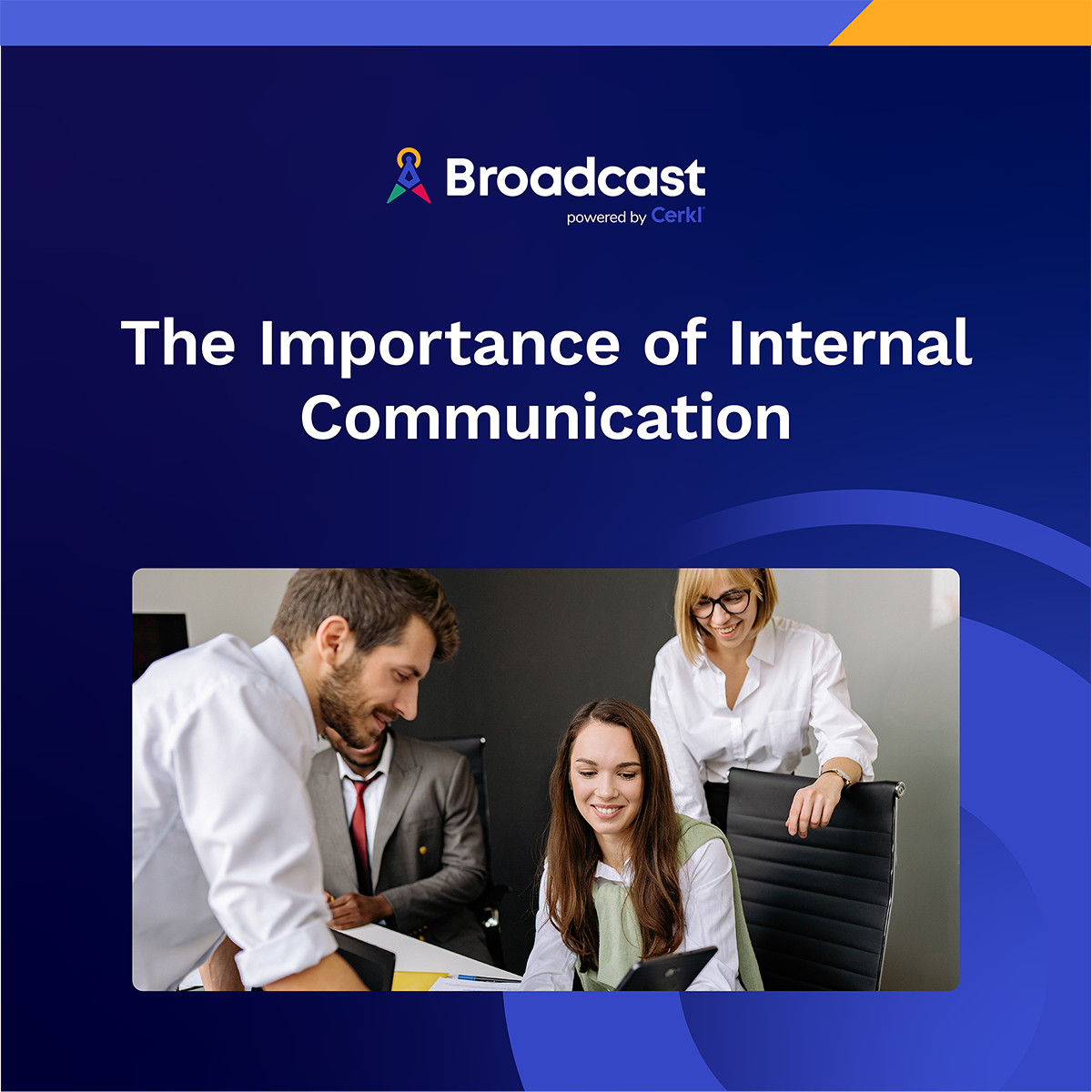 Broadcast
powered by Cerkl

The Importance of Internal Communication